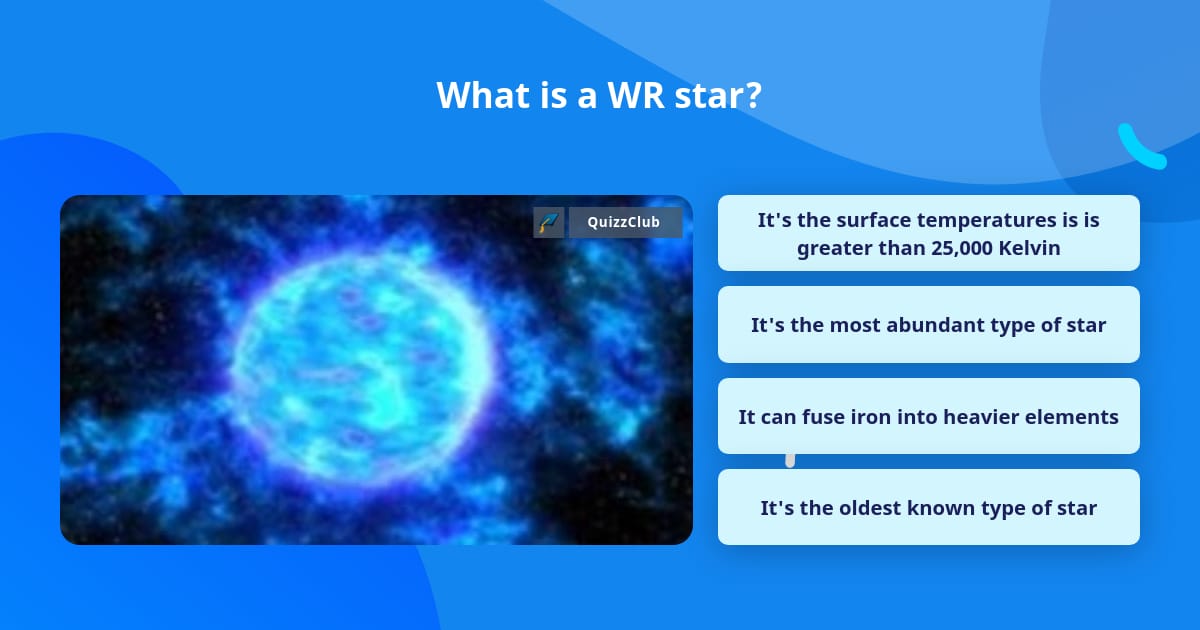 What is a WR star?

QuizzClub

It's the surface temperatures is is greater than 25,000 Kelvin

It's the most abundant type of star

It can fuse iron into heavier elements

It's the oldest known type of star